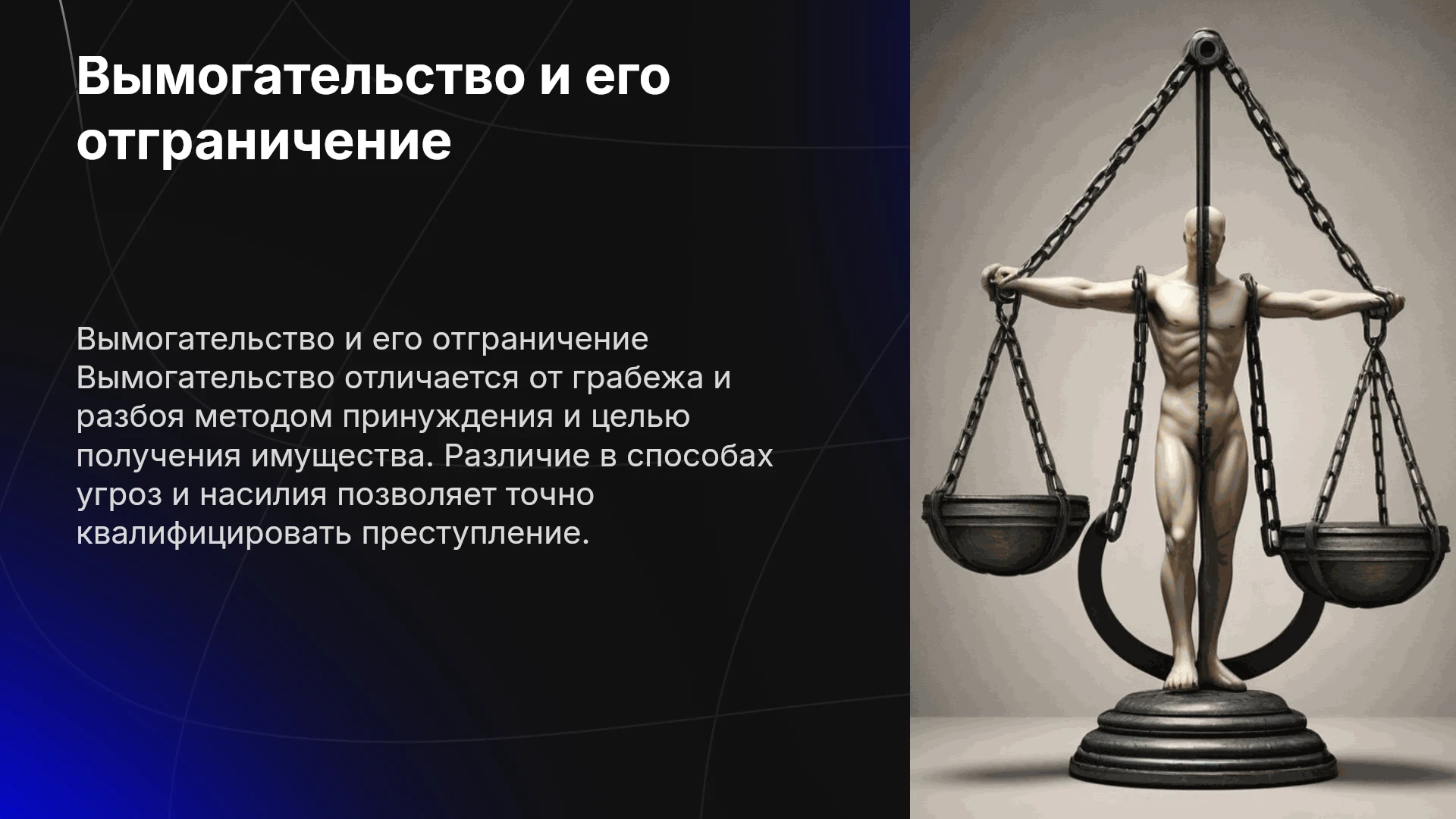 Вымогательство и его отграничение

Вымогательство и его отграничение Вымогательство отличается от грабежа и разбоя методом принуждения и целью получения имущества. Различие в способах угроз и насилия позволяет точно квалифицировать преступление.